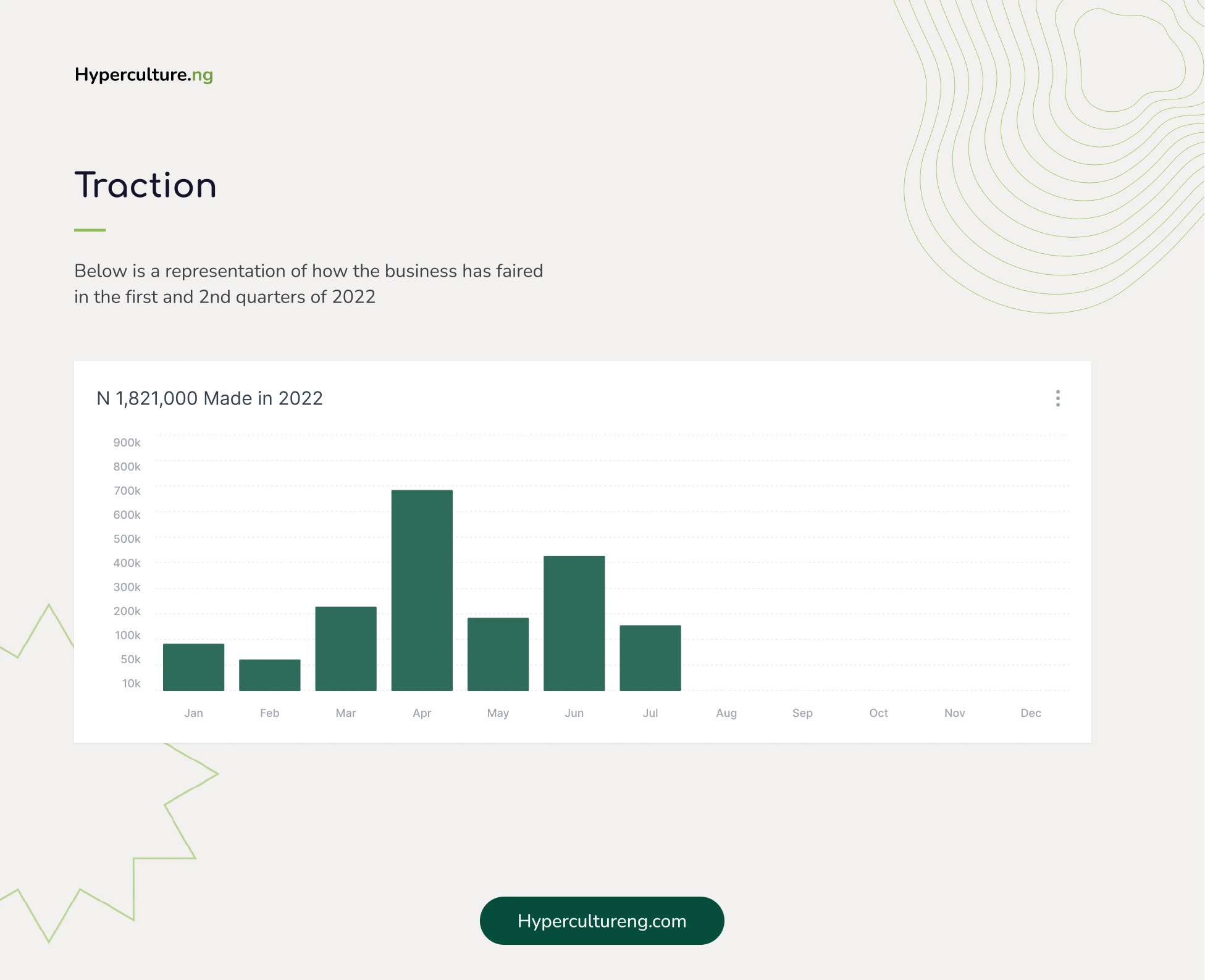 Hyperculture.ng

Traction

Below is a representation of how the business has faired in the first and 2nd quarters of 2022

N 1,821,000 Made in 2022

900k
800k
700k
600k
500k
400k
300k
200k
100k
50k
10k

Jan Feb Mar Apr May Jun Jul Aug Sep Oct Nov Dec

Hypercultureng.com